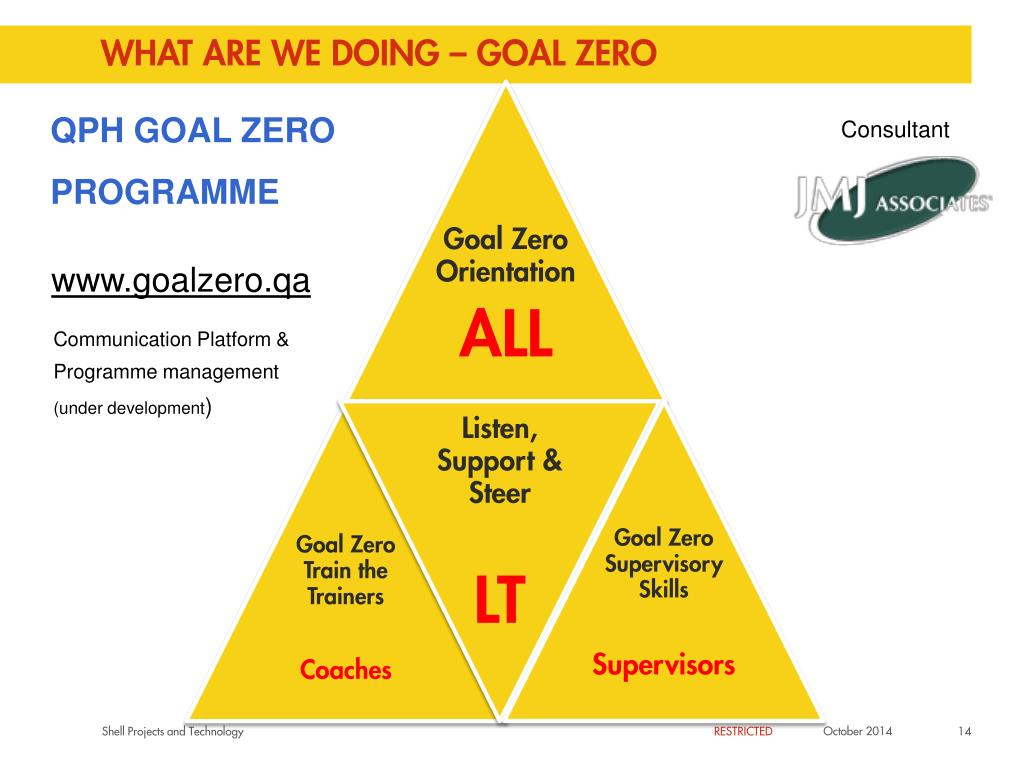 WHAT ARE WE DOING – GOAL ZERO

QPH GOAL ZERO

PROGRAMME

www.goalzero.qa

Communication Platform & Programme management (under development)

Consultant

JMJ ASSOCIATES

Goal Zero Orientation

ALL

Listen, Support & Steer

LT

Goal Zero Train the Trainers

Coaches

Goal Zero Supervisory Skills

Supervisors

Shell Projects and Technology

RESTRICTED

October 2014

14